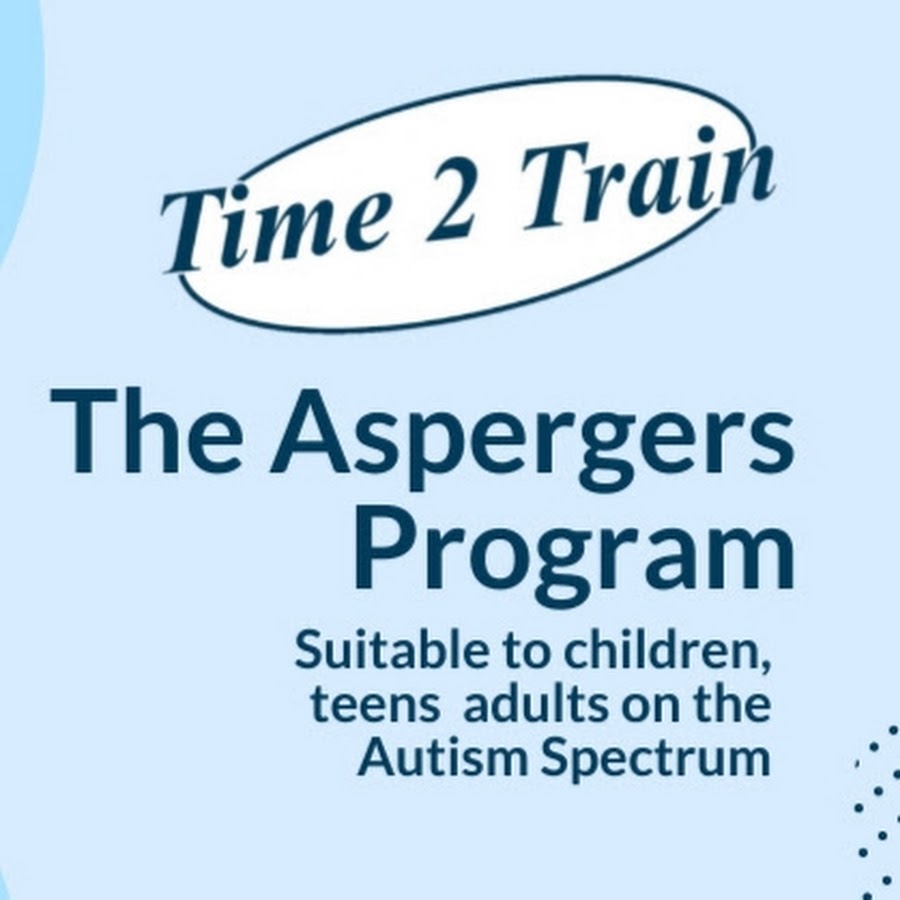 Time 2 Train

The Aspergers Program

Suitable to children, teens  adults on the Autism Spectrum